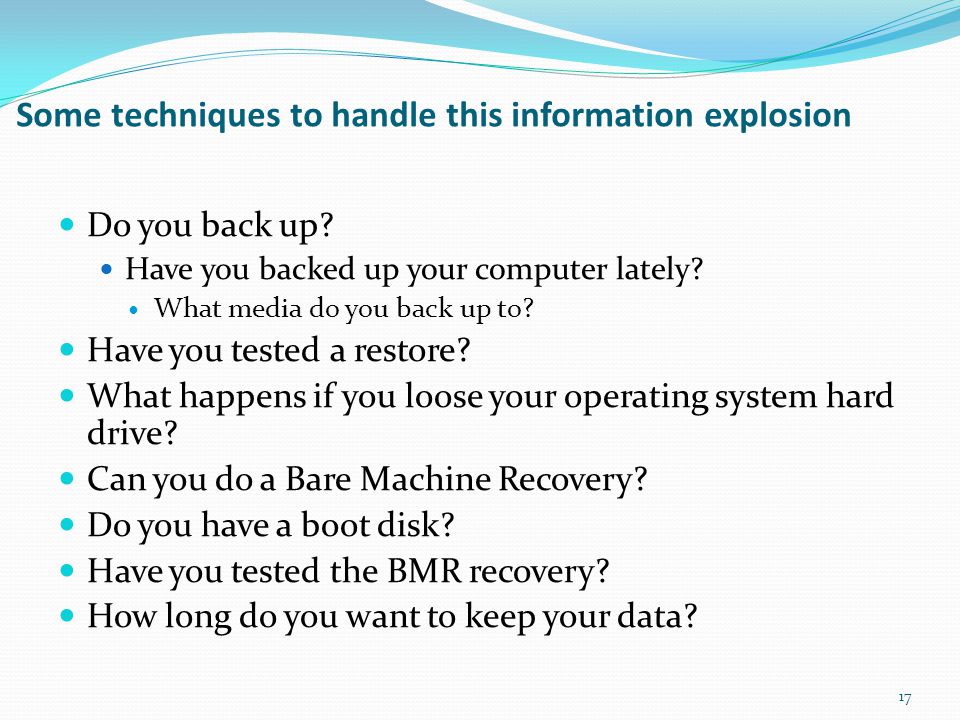 Some techniques to handle this information explosion

- Do you back up?
  - Have you backed up your computer lately?
    - What media do you back up to?
- Have you tested a restore?
- What happens if you loose your operating system hard drive?
- Can you do a Bare Machine Recovery?
- Do you have a boot disk?
- Have you tested the BMR recovery?
- How long do you want to keep your data?

17